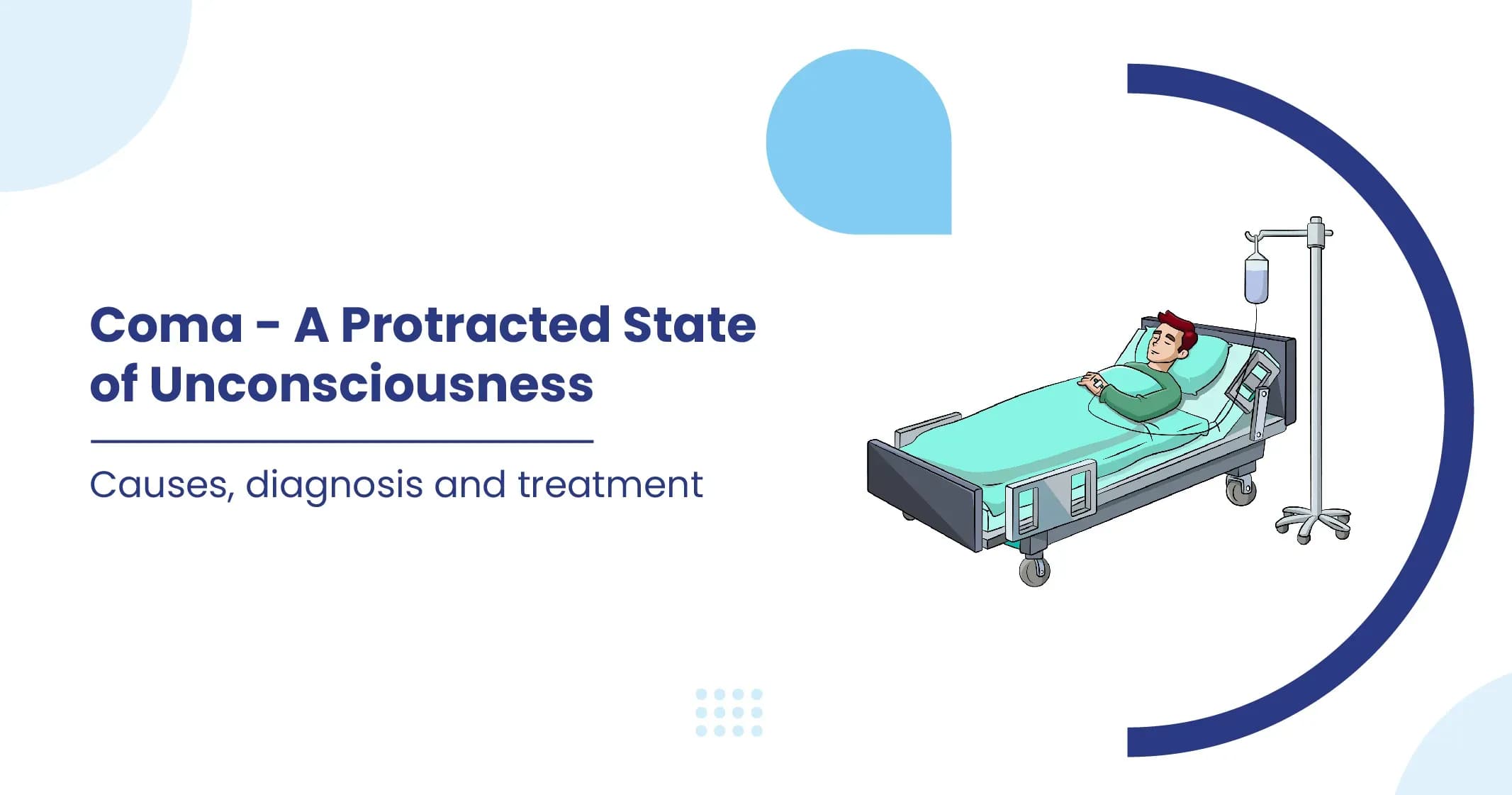 Coma - A Protracted State of Unconsciousness

Causes, diagnosis and treatment